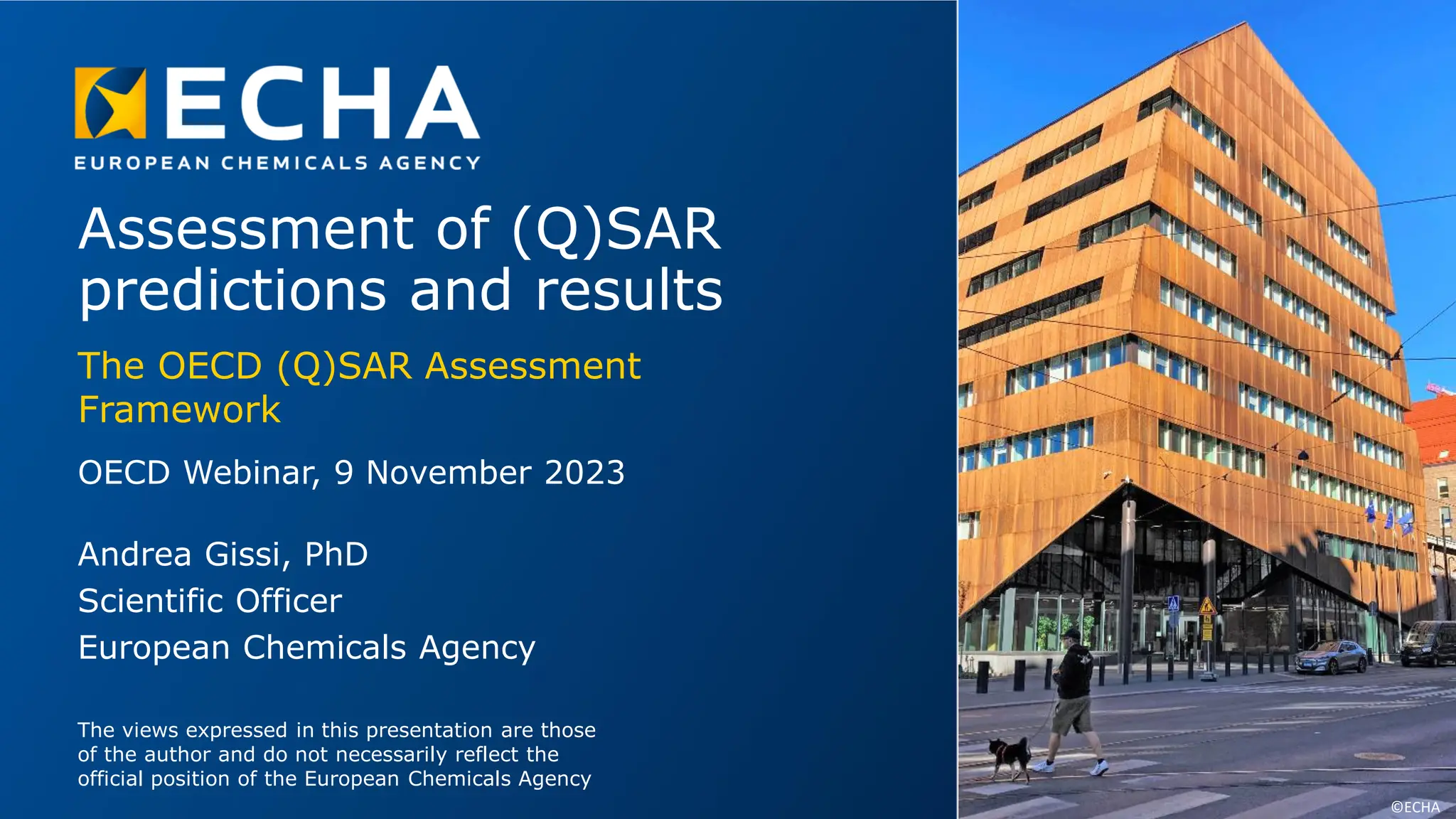 ECHA
EUROPEAN CHEMICALS AGENCY

Assessment of (Q)SAR predictions and results

The OECD (Q)SAR Assessment Framework

OECD Webinar, 9 November 2023

Andrea Gissi, PhD
Scientific Officer
European Chemicals Agency

The views expressed in this presentation are those of the author and do not necessarily reflect the official position of the European Chemicals Agency

©ECHA